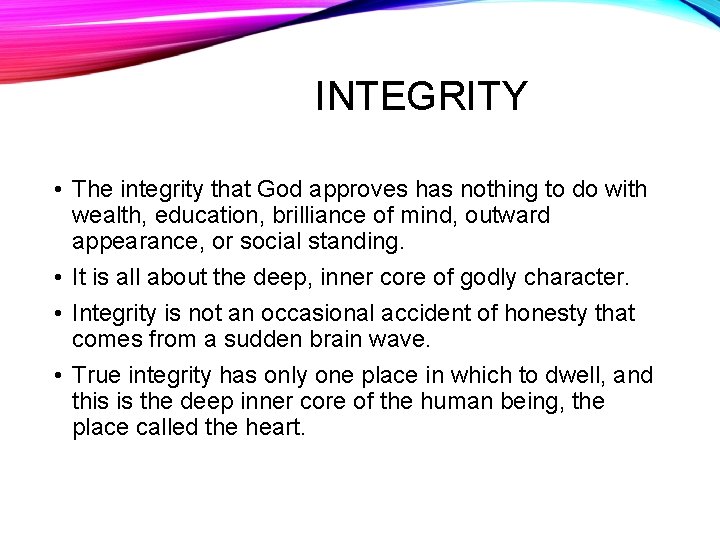 INTEGRITY

• The integrity that God approves has nothing to do with wealth, education, brilliance of mind, outward appearance, or social standing.

• It is all about the deep, inner core of godly character.

• Integrity is not an occasional accident of honesty that comes from a sudden brain wave.

• True integrity has only one place in which to dwell, and this is the deep inner core of the human being, the place called the heart.